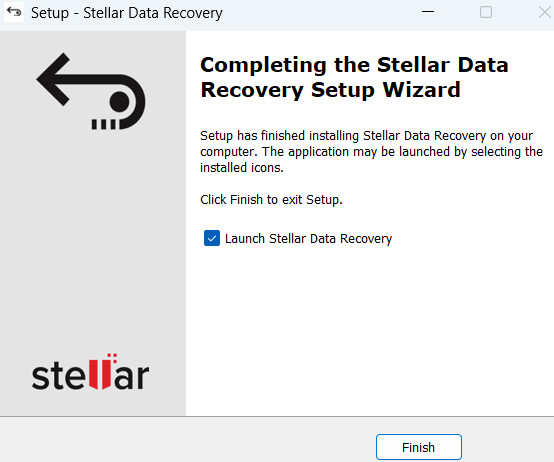 Setup - Stellar Data Recovery

Completing the Stellar Data Recovery Setup Wizard

Setup has finished installing Stellar Data Recovery on your computer. The application may be launched by selecting the installed icons.

Click Finish to exit Setup.

Launch Stellar Data Recovery

stellar

Finish